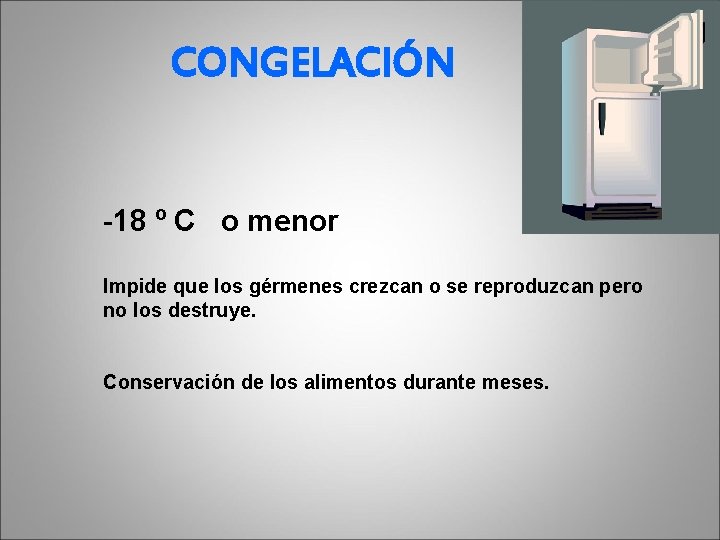 CONGELACIÓN

-18 º C   o menor

Impide que los gérmenes crezcan o se reproduzcan pero no los destruye.

Conservación de los alimentos durante meses.